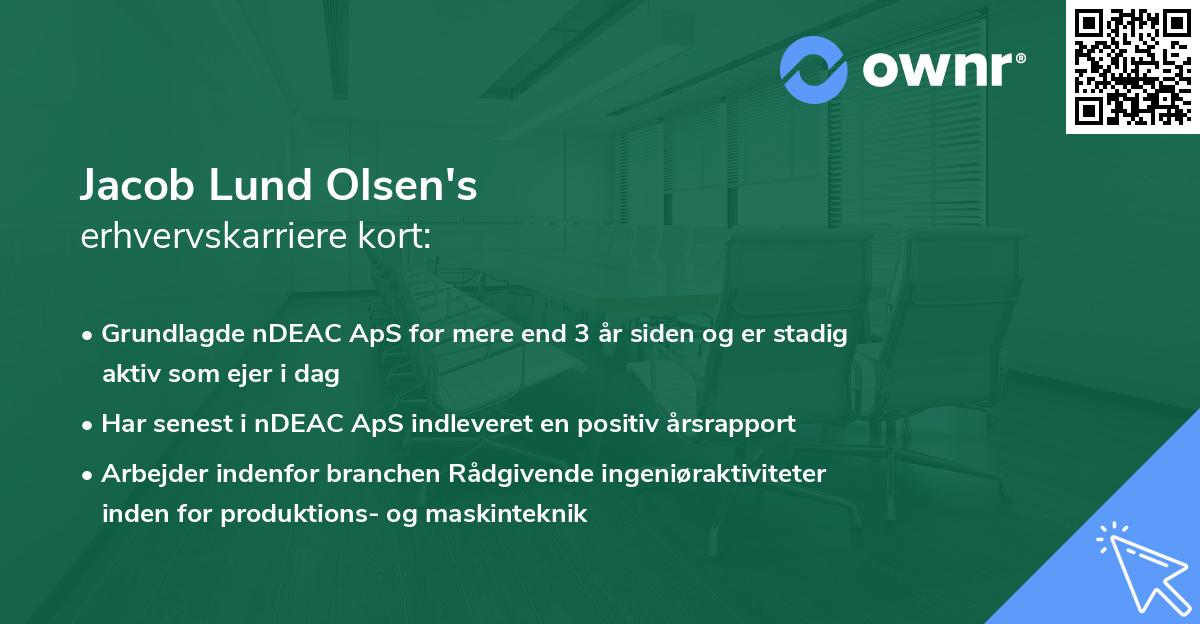 ownr®

Jacob Lund Olsen's
erhvervskarriere kort:

• Grundlagde nDEAC ApS for mere end 3 år siden og er stadig aktiv som ejer i dag
• Har senest i nDEAC ApS indleveret en positiv årsrapport
• Arbejder indenfor branchen Rådgivende ingeniøraktiviteter inden for produktions- og maskinteknik